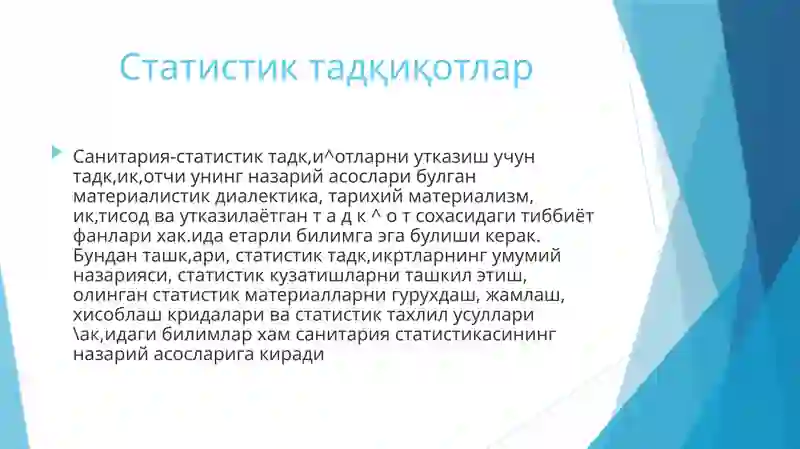 Статистик тадқиқотлар

Санитария-статистик тадк,и^отларни утказиш учун тадк,ик,отчи унинг назарий асослари булган материалистик диалектика, тарихий материализм, ик,тисод ва утказилаётган т а д к ^ о т сохасидаги тиббиёт фанлари хак.ида етарли билимга эга булиши керак. Бундан ташк,ари, статистик тадк,икртларнинг умумий назарияси, статистик кузатишларни ташкил этиш, олинган статистик материалларни гурухдаш, жамлаш, хисоблаш кридалари ва статистик тахлил усуллари \ак,идаги билимлар хам санитария статистикасининг назарий асосларига киради